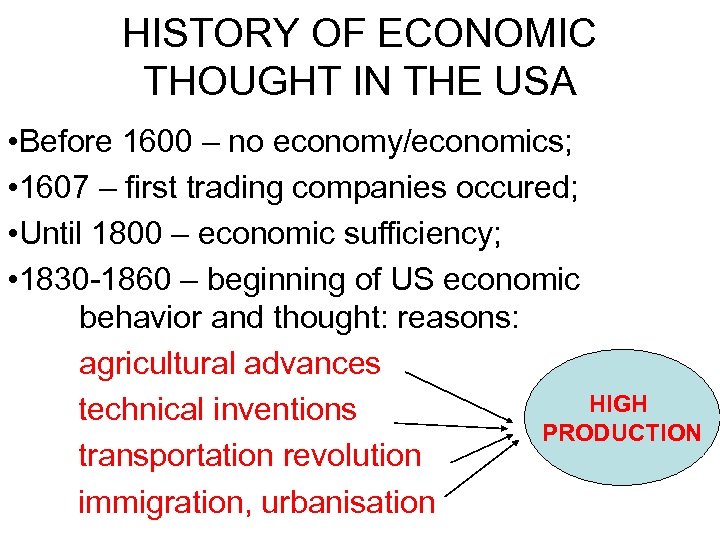 HISTORY OF ECONOMIC THOUGHT IN THE USA

•Before 1600 – no economy/economics;

•1607 – first trading companies occured;

•Until 1800 – economic sufficiency;

•1830-1860 – beginning of US economic behavior and thought: reasons:

agricultural advances

technical inventions

transportation revolution

immigration, urbanisation

HIGH PRODUCTION